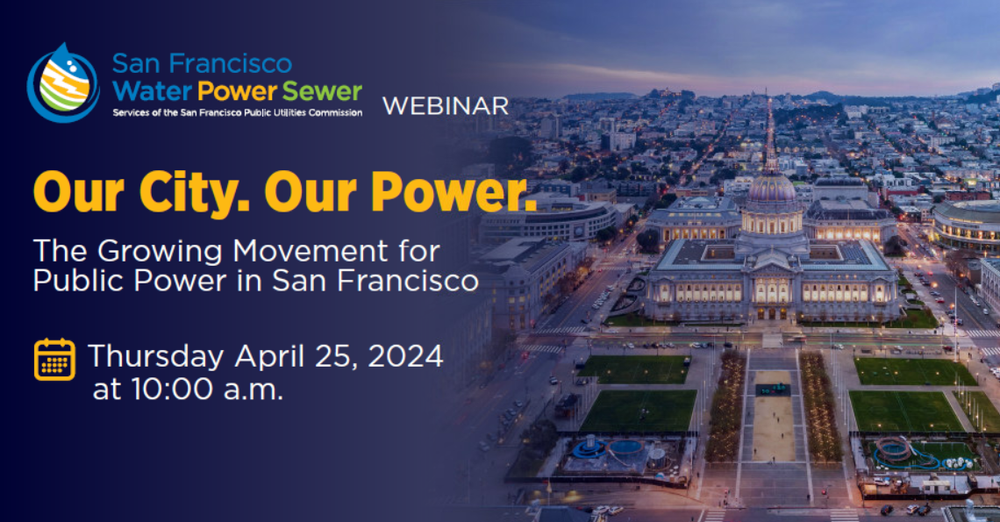 San Francisco
Water Power Sewer
Services of the San Francisco Public Utilities Commission

WEBINAR

Our City. Our Power.

The Growing Movement for Public Power in San Francisco

Thursday April 25, 2024 at 10:00 a.m.